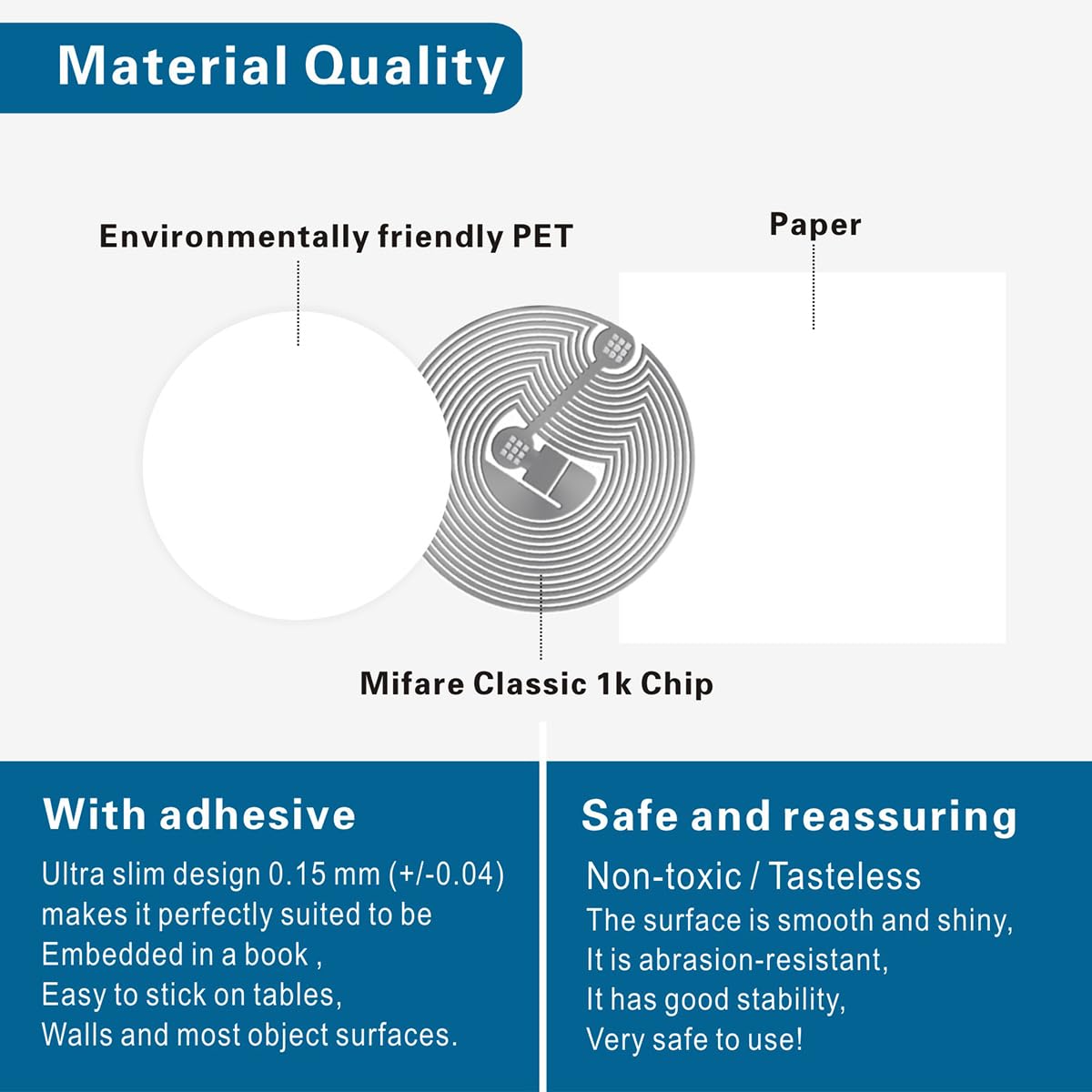 Material Quality

Environmentally friendly PET

Paper

Mifare Classic 1k Chip

With adhesive

Ultra slim design 0.15 mm (+/-0.04) makes it perfectly suited to be Embedded in a book , Easy to stick on tables, Walls and most object surfaces.

Safe and reassuring

Non-toxic / Tasteless

The surface is smooth and shiny, It is abrasion-resistant, It has good stability, Very safe to use!